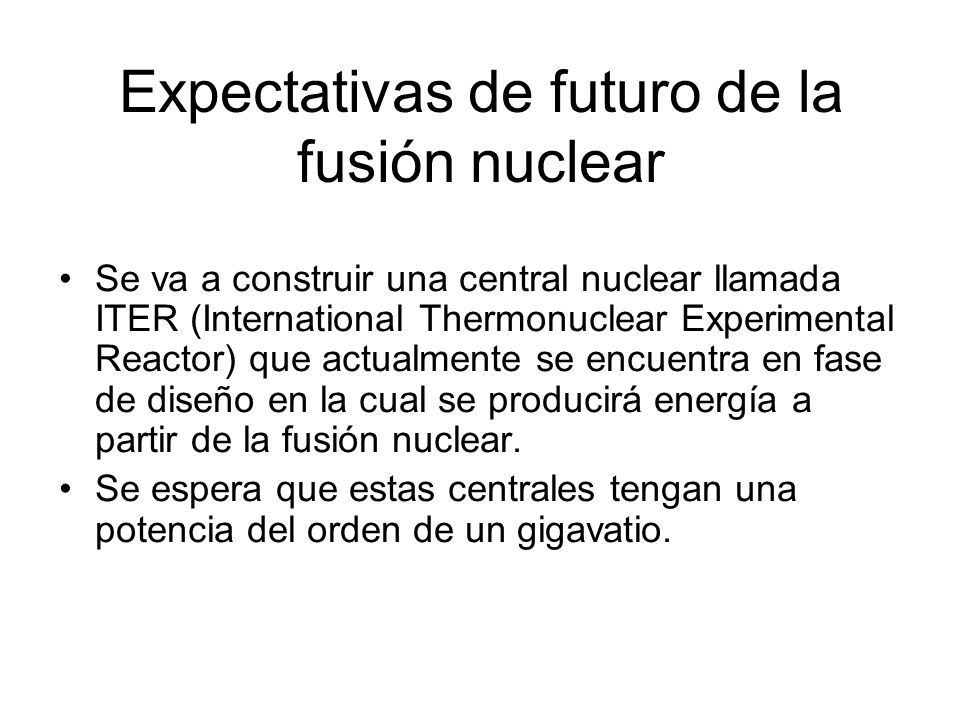 Expectativas de futuro de la fusión nuclear

• Se va a construir una central nuclear llamada ITER (International Thermonuclear Experimental Reactor) que actualmente se encuentra en fase de diseño en la cual se producirá energía a partir de la fusión nuclear.

• Se espera que estas centrales tengan una potencia del orden de un gigavatio.